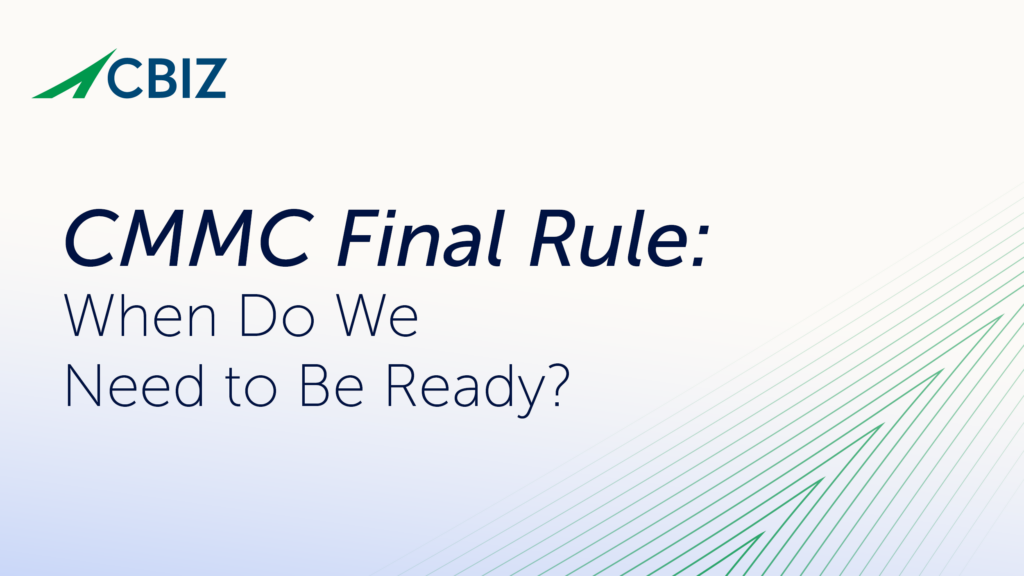 CBIZ

CMMC Final Rule:
When Do We Need to Be Ready?